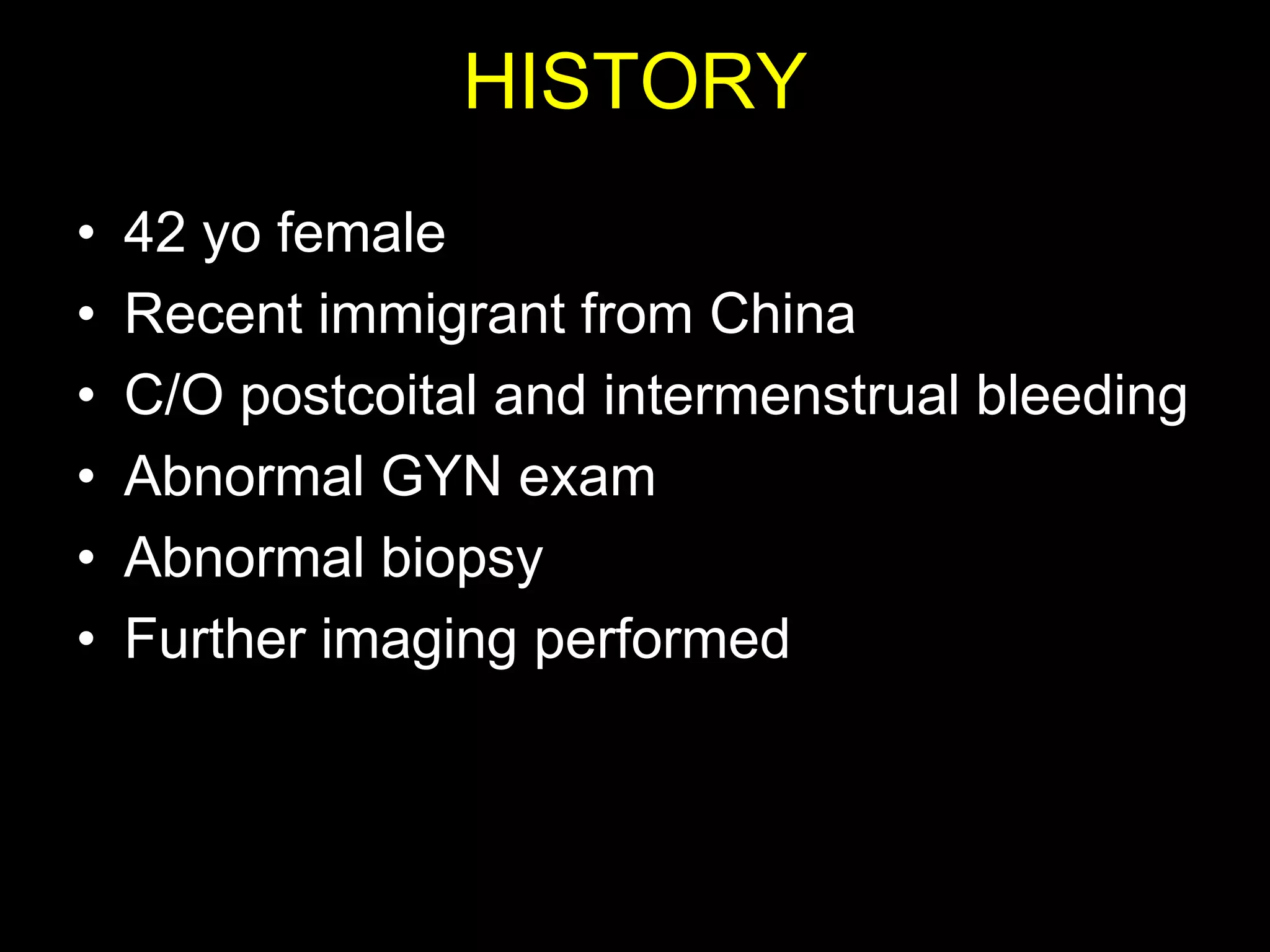 HISTORY

• 42 yo female
• Recent immigrant from China
• C/O postcoital and intermenstrual bleeding
• Abnormal GYN exam
• Abnormal biopsy
• Further imaging performed